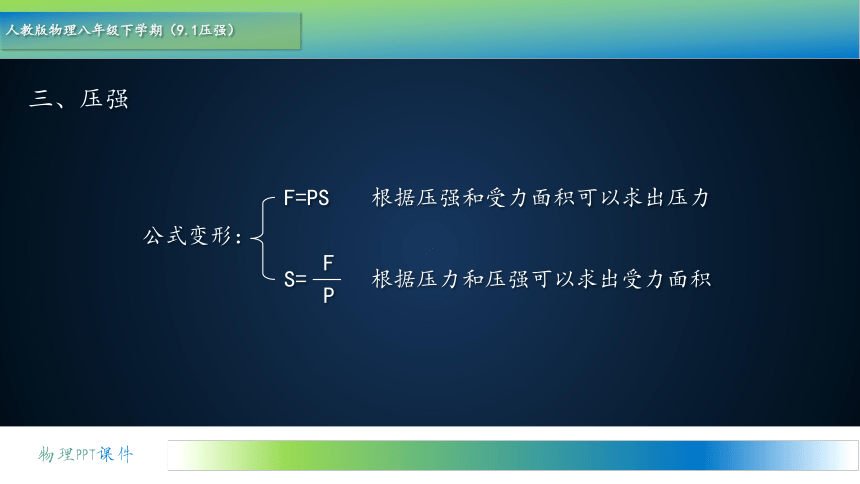 人教版物理八年级下学期（9.1压强）

三、压强

公式变形：

$F=PS$ 根据压强和受力面积可以求出压力

$S=\frac{F}{P}$ 根据压力和压强可以求出受力面积

物理PPT课件